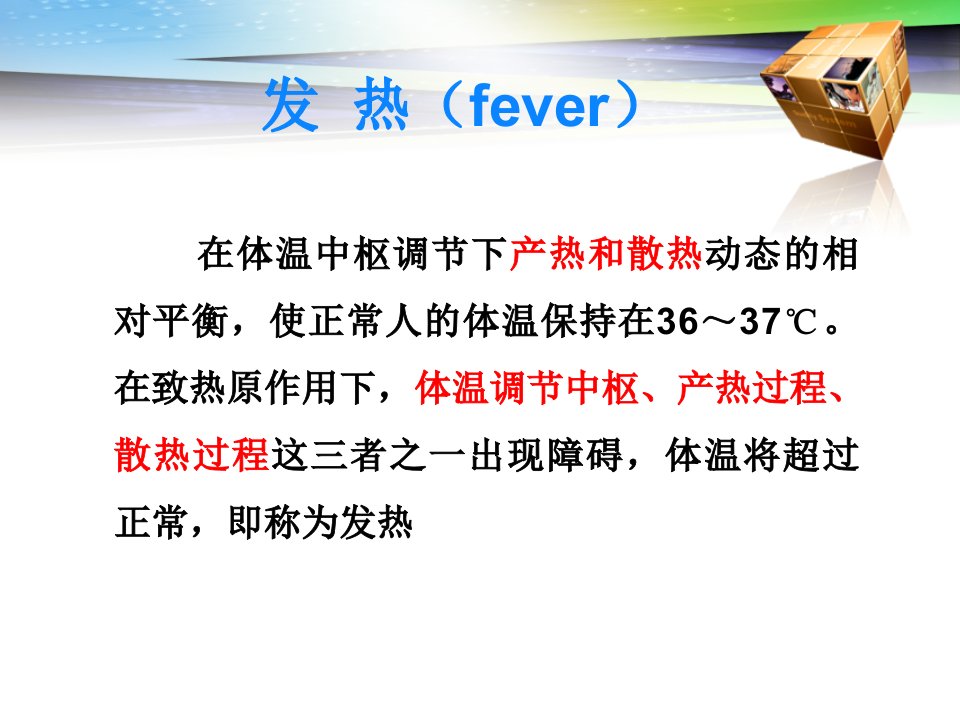 发 热（fever）

在体温中枢调节下产热和散热动态的相对平衡，使正常人的体温保持在36～37℃。在致热原作用下，体温调节中枢、产热过程、散热过程这三者之一出现障碍，体温将超过正常，即称为发热